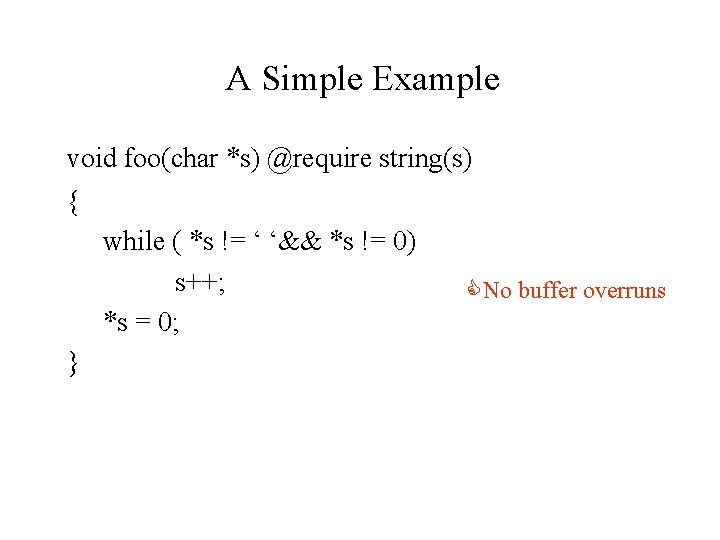 A Simple Example

void foo(char *s) @require string(s)
{
while ( *s != ‘ ‘&& *s != 0)
s++;
*s = 0;
}

No buffer overruns